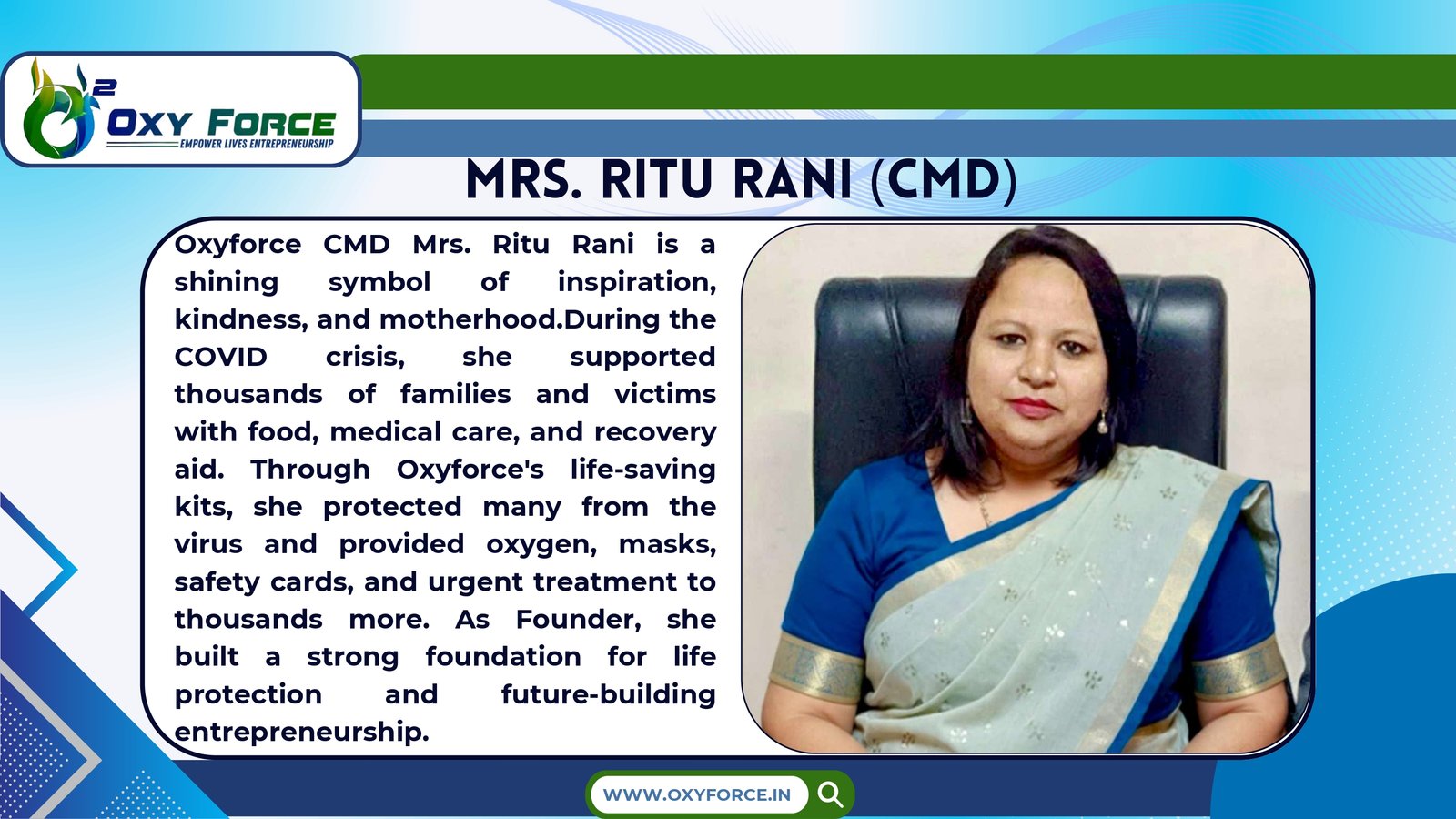 2
OXY FORCE
EMPOWER LIVES ENTREPRENEURSHIP

MRS. RITU RANI (CMD)

Oxyforce CMD Mrs. Ritu Rani is a shining symbol of inspiration, kindness, and motherhood.During the COVID crisis, she supported thousands of families and victims with food, medical care, and recovery aid. Through Oxyforce's life-saving kits, she protected many from the virus and provided oxygen, masks, safety cards, and urgent treatment to thousands more. As Founder, she built a strong foundation for life protection and future-building entrepreneurship.

WWW.OXYFORCE.IN